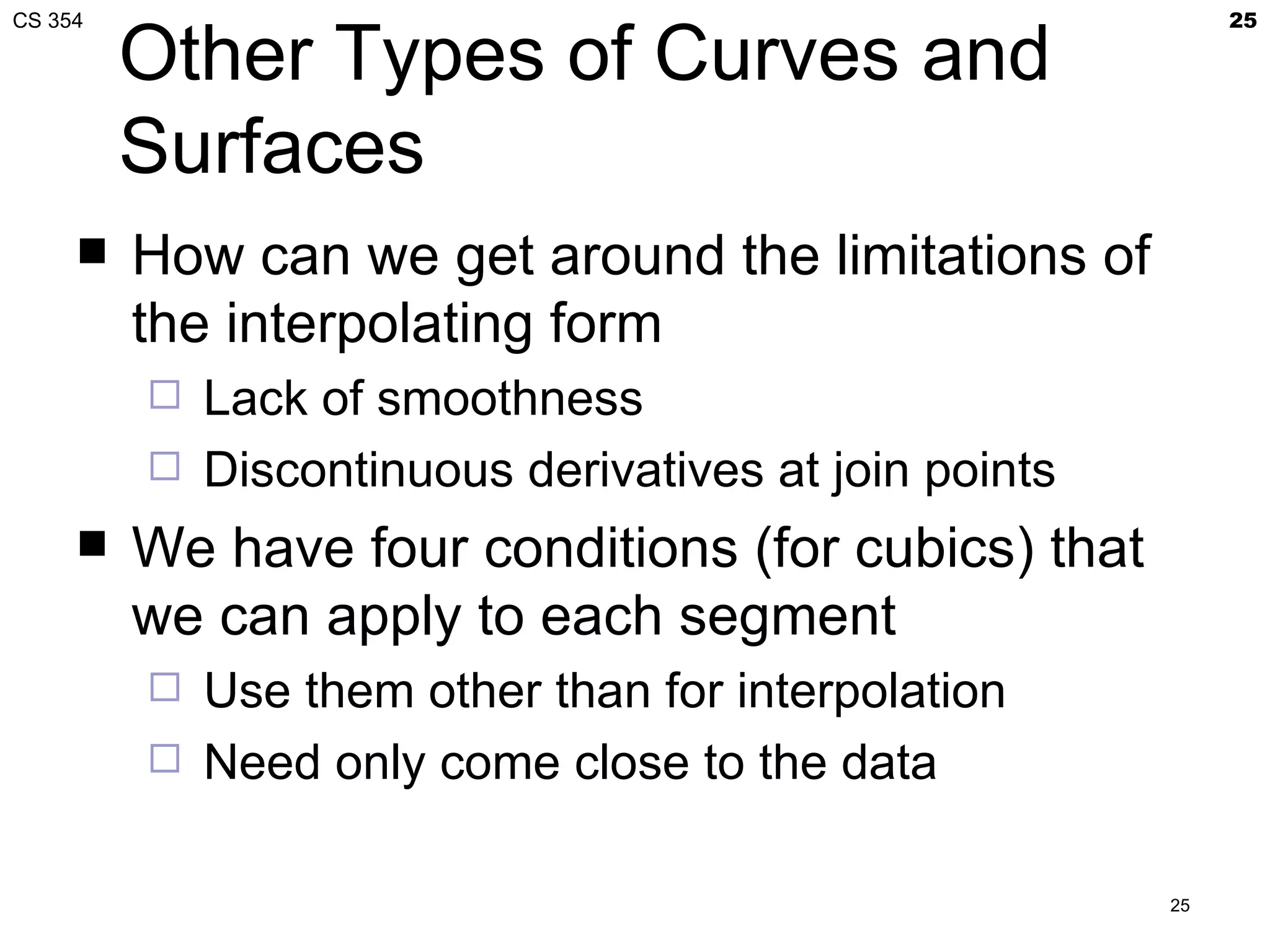 CS 354

25

Other Types of Curves and Surfaces

■ How can we get around the limitations of the interpolating form

□ Lack of smoothness

□ Discontinuous derivatives at join points

■ We have four conditions (for cubics) that we can apply to each segment

□ Use them other than for interpolation

□ Need only come close to the data

25